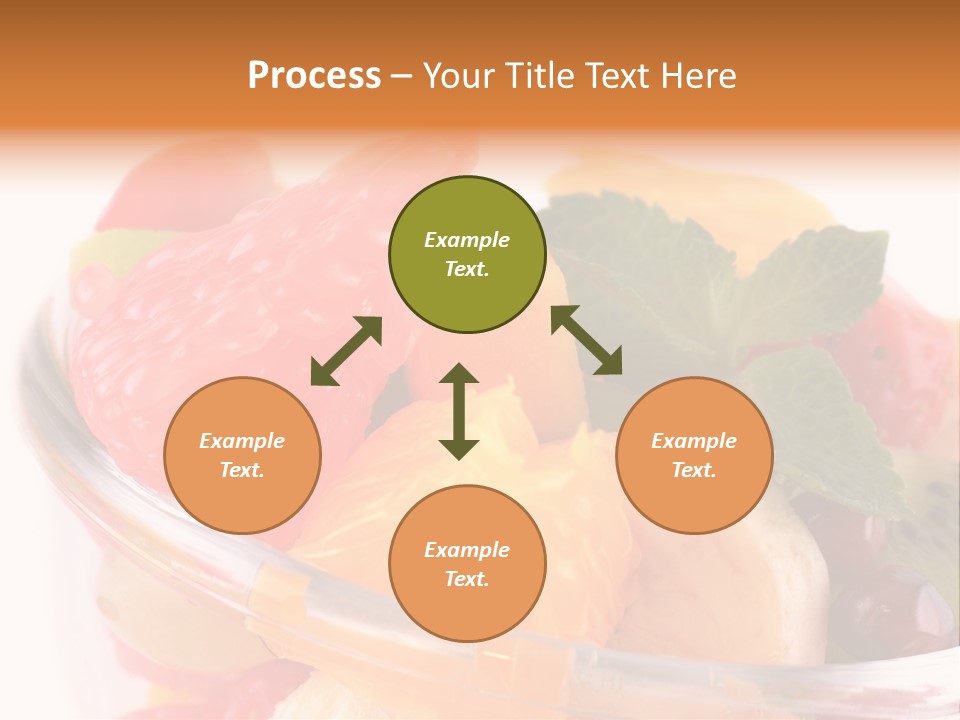 Process – Your Title Text Here

Example Text.

Example Text.

Example Text.

Example Text.